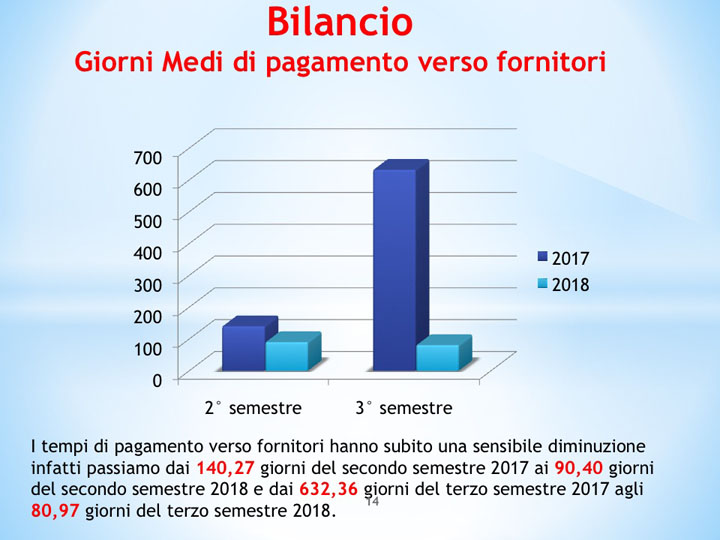 Bilancio
Giorni Medi di pagamento verso fornitori

700
600
500
400
300
200
100
0

2017
2018

2° semestre
3° semestre

I tempi di pagamento verso fornitori hanno subito una sensibile diminuzione infatti passiamo dai 140,27 giorni del secondo semestre 2017 ai 90,40 giorni del secondo semestre 2018 e dai 632,36 giorni del terzo semestre 2017 agli 80,97 giorni del terzo semestre 2018.

14